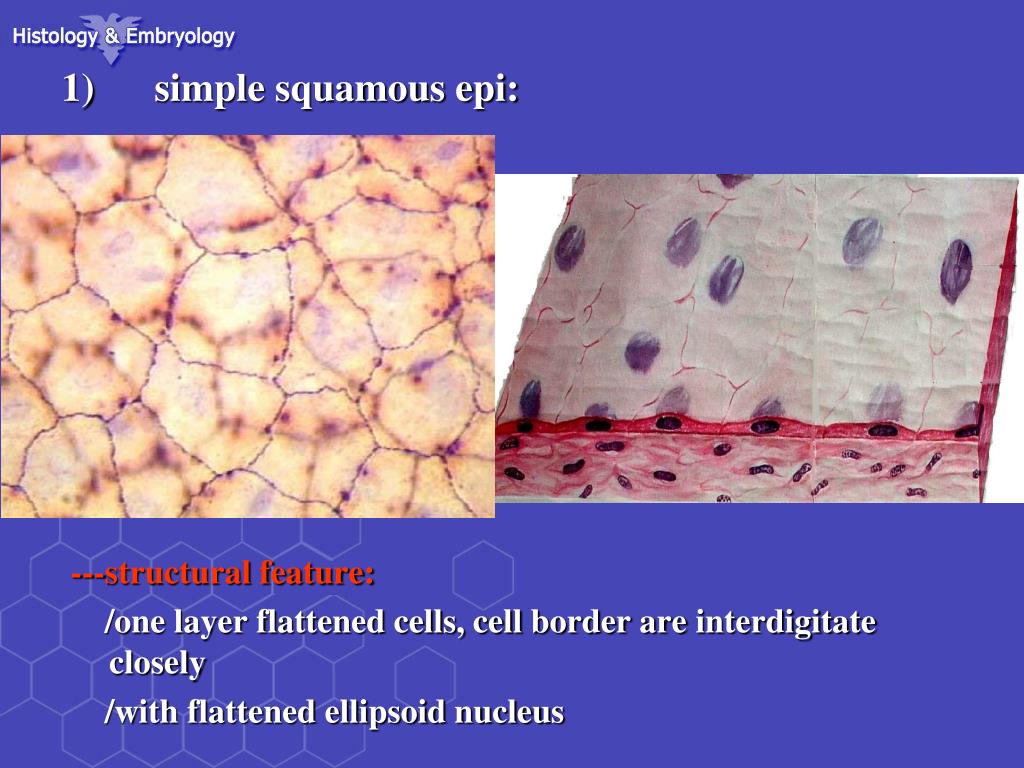 Histology & Embryology

1) simple squamous epi:

---structural feature:

/one layer flattened cells, cell border are interdigitate closely

/with flattened ellipsoid nucleus